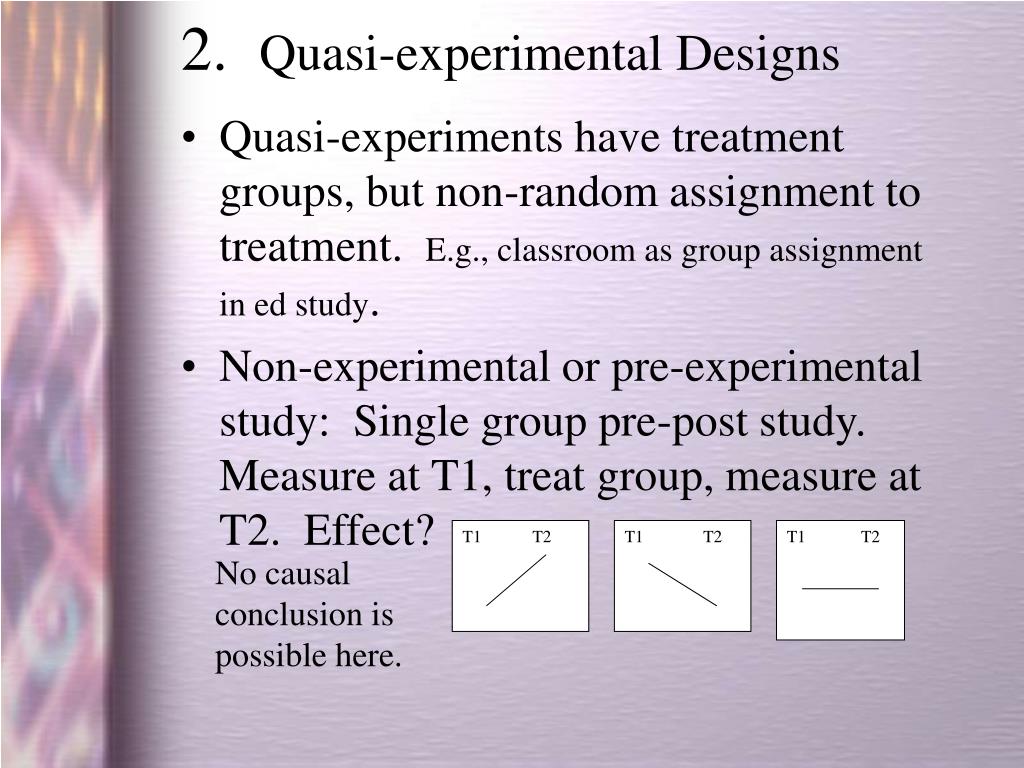 2. Quasi-experimental Designs

• Quasi-experiments have treatment groups, but non-random assignment to treatment. E.g., classroom as group assignment in ed study.

• Non-experimental or pre-experimental study: Single group pre-post study. Measure at T1, treat group, measure at T2. Effect?

No causal conclusion is possible here.

T1 T2

T1 T2

T1 T2